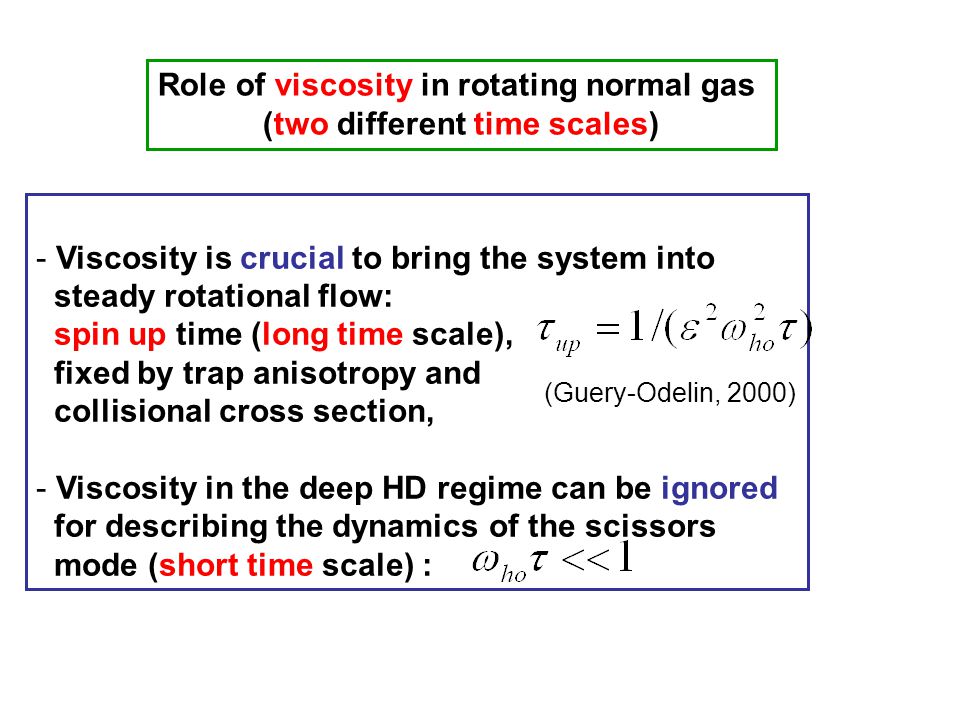 Role of viscosity in rotating normal gas
(two different time scales)

- Viscosity is crucial to bring the system into steady rotational flow:
spin up time (long time scale), $\tau_{up} = 1/(\varepsilon^2 \omega_{ho}^2 \tau)$
fixed by trap anisotropy and collisional cross section,
(Guery-Odelin, 2000)

- Viscosity in the deep HD regime can be ignored for describing the dynamics of the scissors mode (short time scale) : $\omega_{ho}\tau << 1$